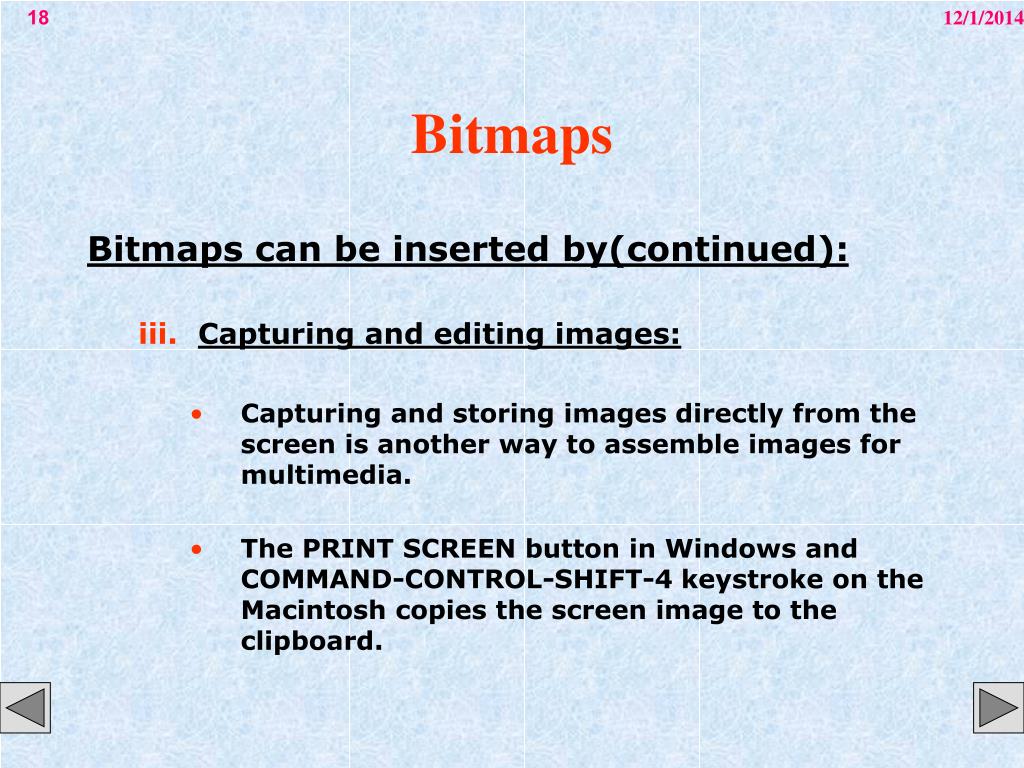 18

12/1/2014

Bitmaps

Bitmaps can be inserted by(continued):

iii. Capturing and editing images:

• Capturing and storing images directly from the screen is another way to assemble images for multimedia.

• The PRINT SCREEN button in Windows and COMMAND-CONTROL-SHIFT-4 keystroke on the Macintosh copies the screen image to the clipboard.